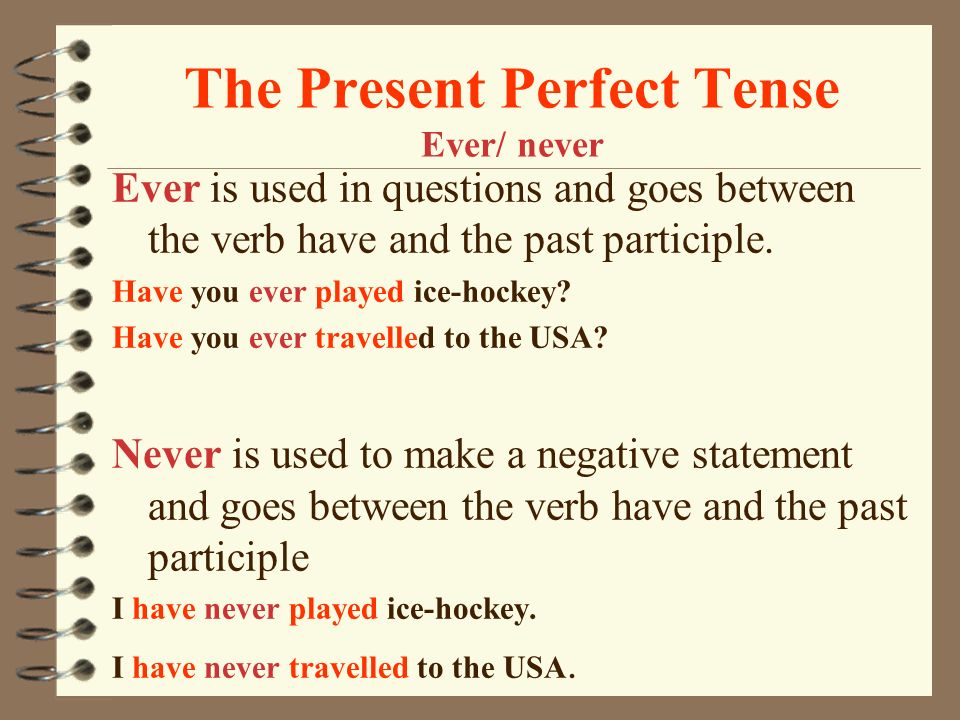 The Present Perfect Tense
Ever/ never

Ever is used in questions and goes between the verb have and the past participle.

Have you ever played ice-hockey?

Have you ever travelled to the USA?

Never is used to make a negative statement and goes between the verb have and the past participle

I have never played ice-hockey.

I have never travelled to the USA.